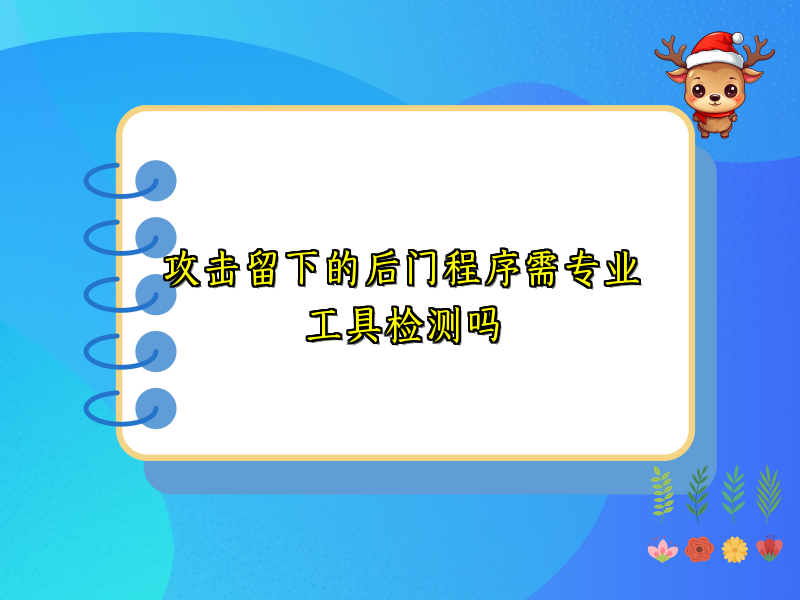 攻击留下的后门程序需专业工具检测吗